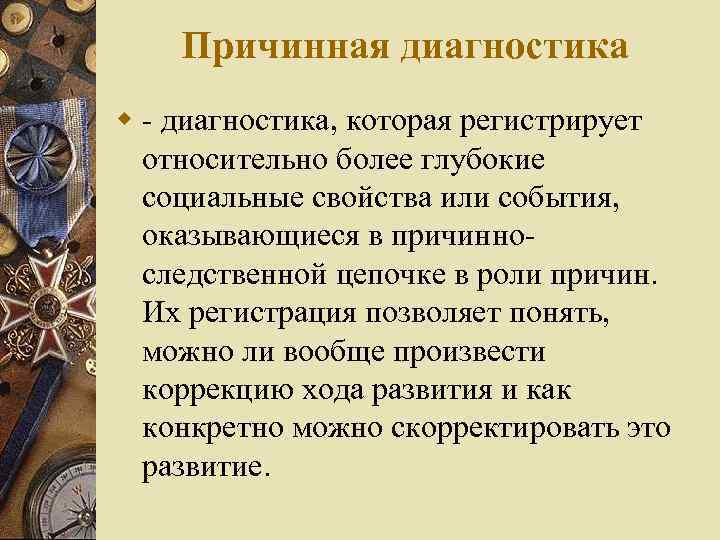 Причинная диагностика

- диагностика, которая регистрирует относительно более глубокие социальные свойства или события, оказывающиеся в причинно-следственной цепочке в роли причин. Их регистрация позволяет понять, можно ли вообще произвести коррекцию хода развития и как конкретно можно скорректировать это развитие.